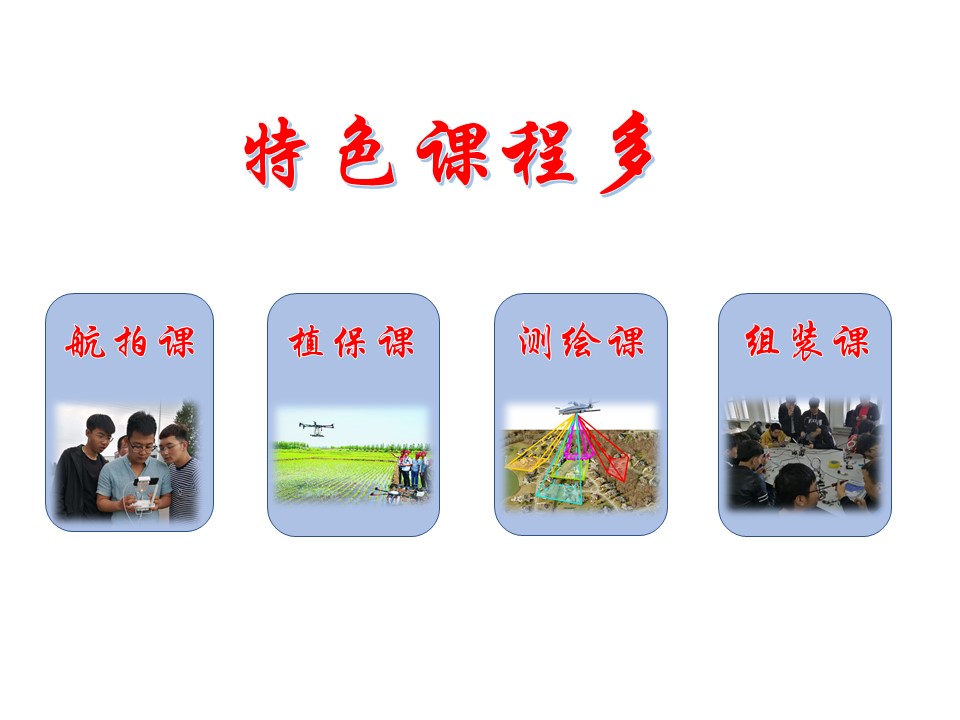 特色课程多

航拍课

植保课

测绘课

组装课